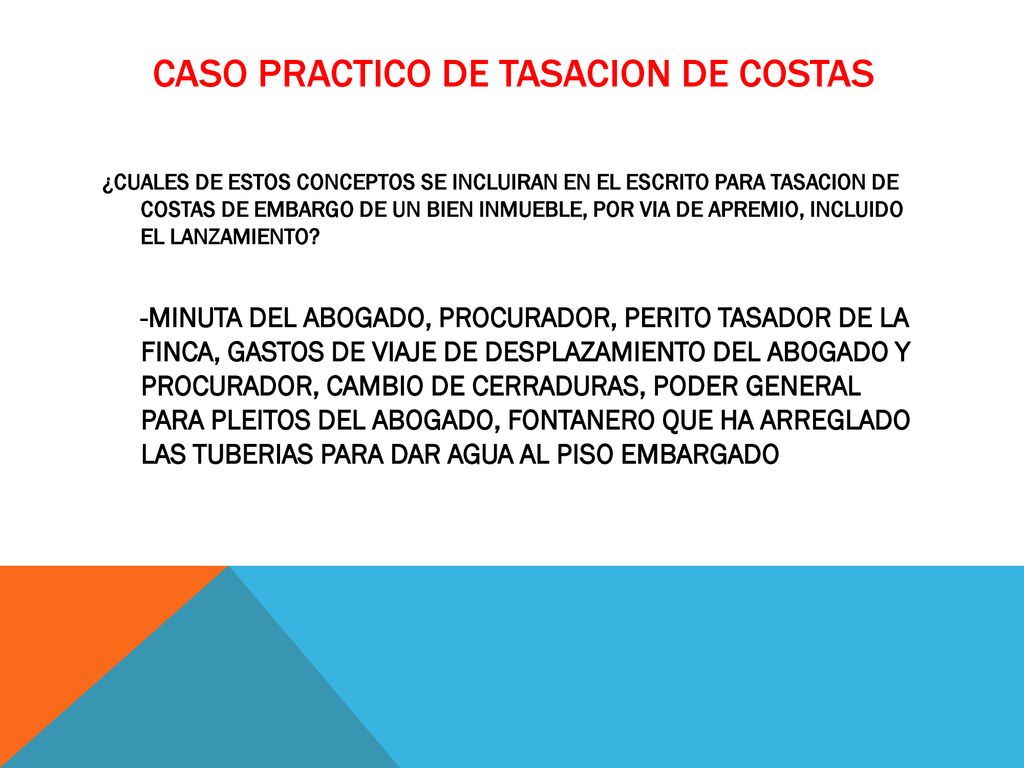 CASO PRACTICO DE TASACION DE COSTAS

¿CUALES DE ESTOS CONCEPTOS SE INCLUIRAN EN EL ESCRITO PARA TASACION DE COSTAS DE EMBARGO DE UN BIEN INMUEBLE, POR VIA DE APREMIO, INCLUIDO EL LANZAMIENTO?

-MINUTA DEL ABOGADO, PROCURADOR, PERITO TASADOR DE LA FINCA, GASTOS DE VIAJE DE DESPLAZAMIENTO DEL ABOGADO Y PROCURADOR, CAMBIO DE CERRADURAS, PODER GENERAL PARA PLEITOS DEL ABOGADO, FONTANERO QUE HA ARREGLADO LAS TUBERIAS PARA DAR AGUA AL PISO EMBARGADO